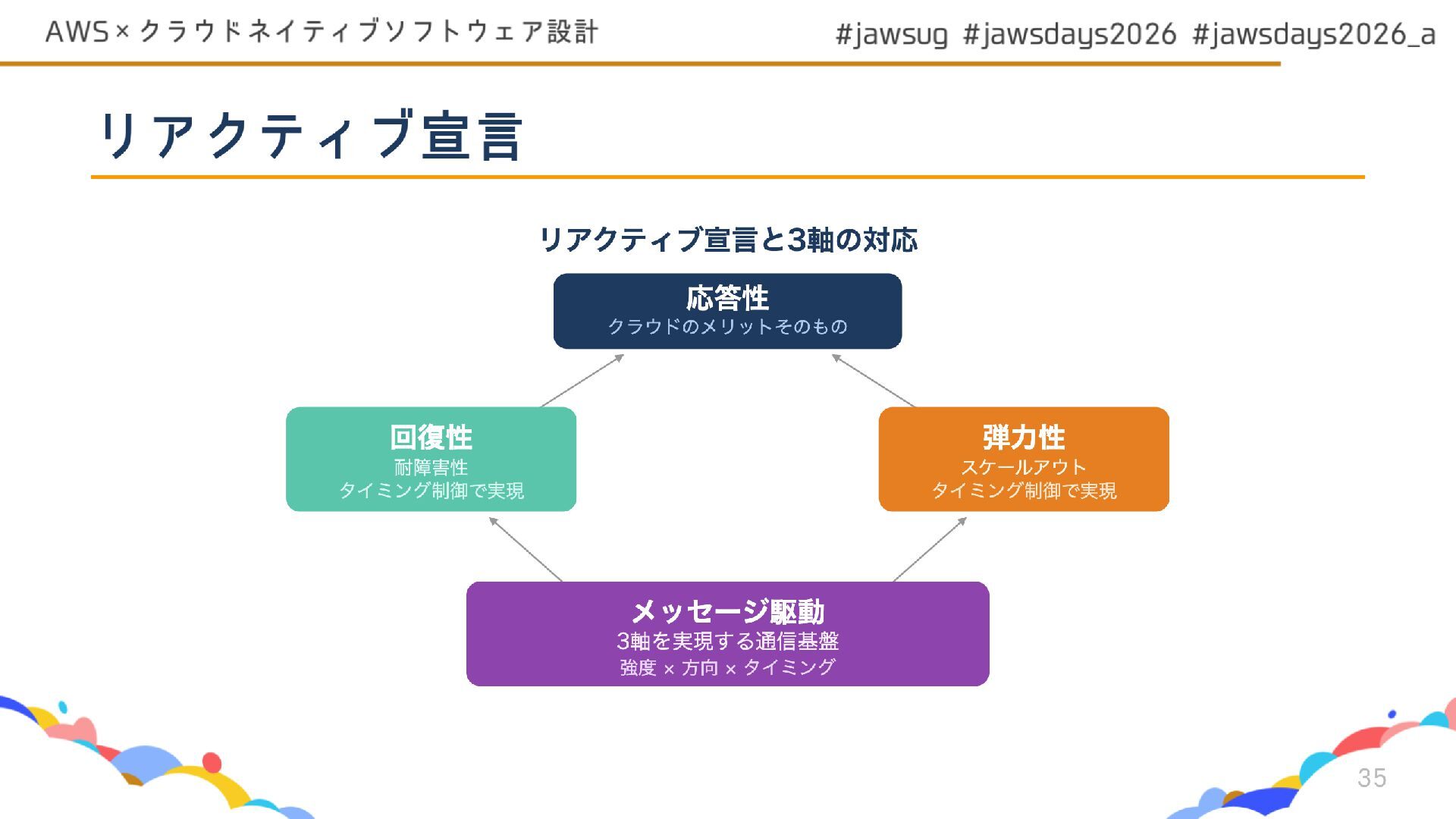 AWS × クラウドネイティブソフトウェア設計

#jawsug #jawsdays2026 #jawsdays2026_a

リアクティブ宣言

リアクティブ宣言と3軸の対応

応答性
クラウドのメリットそのもの

回復性
耐障害性
タイミング制御で実現

弾力性
スケールアウト
タイミング制御で実現

メッセージ駆動
3軸を実現する通信基盤
強度 × 方向 × タイミング

35